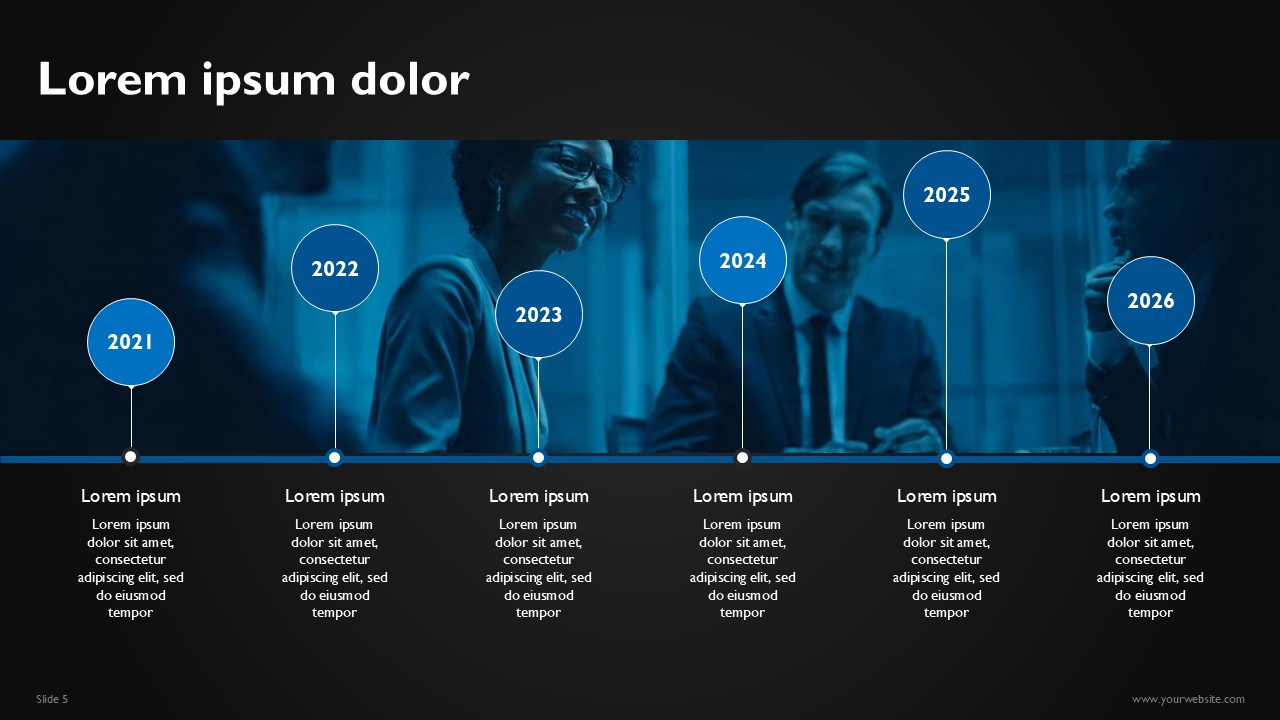 Lorem ipsum dolor

2021

2022

2023

2024

2025

2026

Lorem ipsum

Lorem ipsum dolor sit amet, consectetur adipiscing elit, sed do eiusmod tempor

Lorem ipsum

Lorem ipsum dolor sit amet, consectetur adipiscing elit, sed do eiusmod tempor

Lorem ipsum

Lorem ipsum dolor sit amet, consectetur adipiscing elit, sed do eiusmod tempor

Lorem ipsum

Lorem ipsum dolor sit amet, consectetur adipiscing elit, sed do eiusmod tempor

Lorem ipsum

Lorem ipsum dolor sit amet, consectetur adipiscing elit, sed do eiusmod tempor

Lorem ipsum

Lorem ipsum dolor sit amet, consectetur adipiscing elit, sed do eiusmod tempor

Slide 5

www.yourwebsite.com